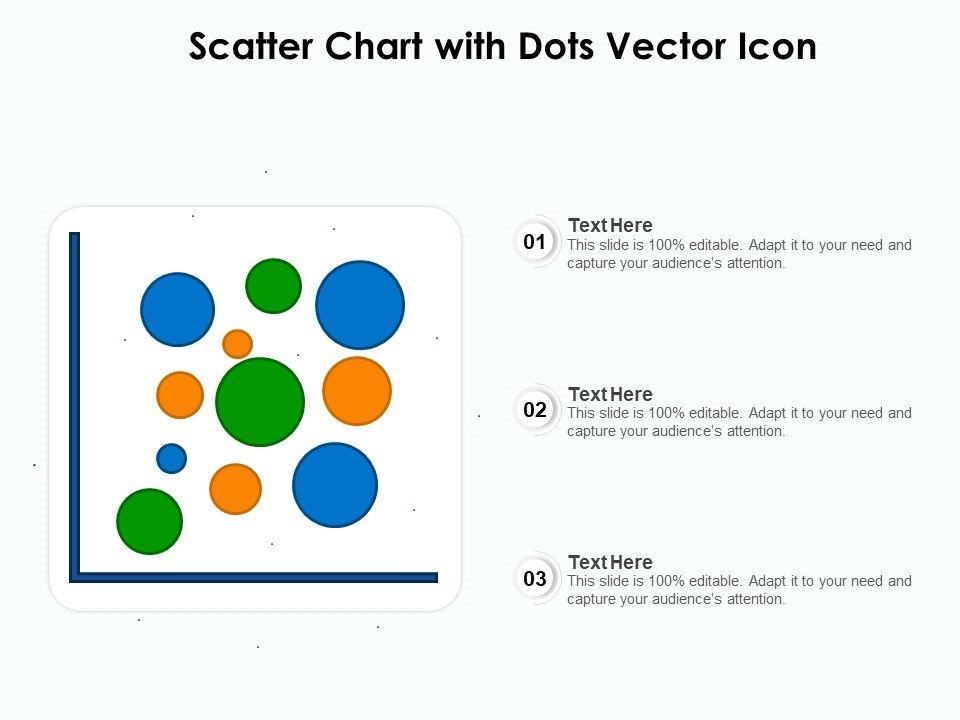 Scatter Chart with Dots Vector Icon

01
Text Here
This slide is 100% editable. Adapt it to your need and capture your audience's attention.

02
Text Here
This slide is 100% editable. Adapt it to your need and capture your audience's attention.

03
Text Here
This slide is 100% editable. Adapt it to your need and capture your audience's attention.